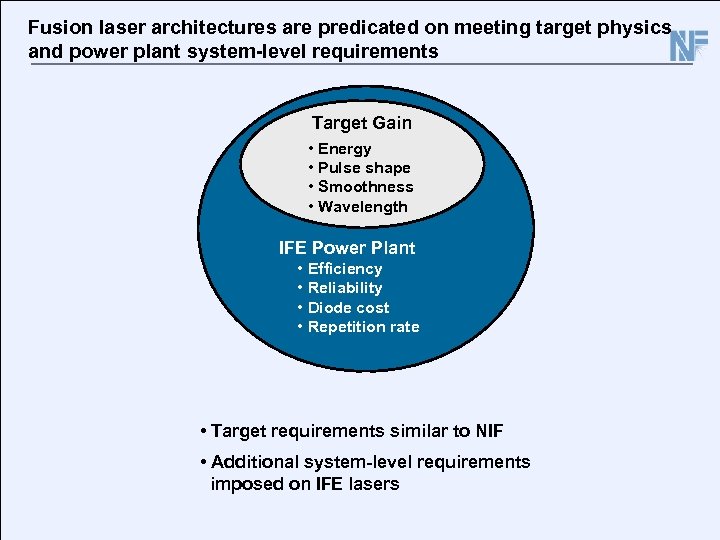 Fusion laser architectures are predicated on meeting target physics and power plant system-level requirements

NIF

Target Gain
• Energy
• Pulse shape
• Smoothness
• Wavelength

IFE Power Plant
• Efficiency
• Reliability
• Diode cost
• Repetition rate

• Target requirements similar to NIF
• Additional system-level requirements imposed on IFE lasers